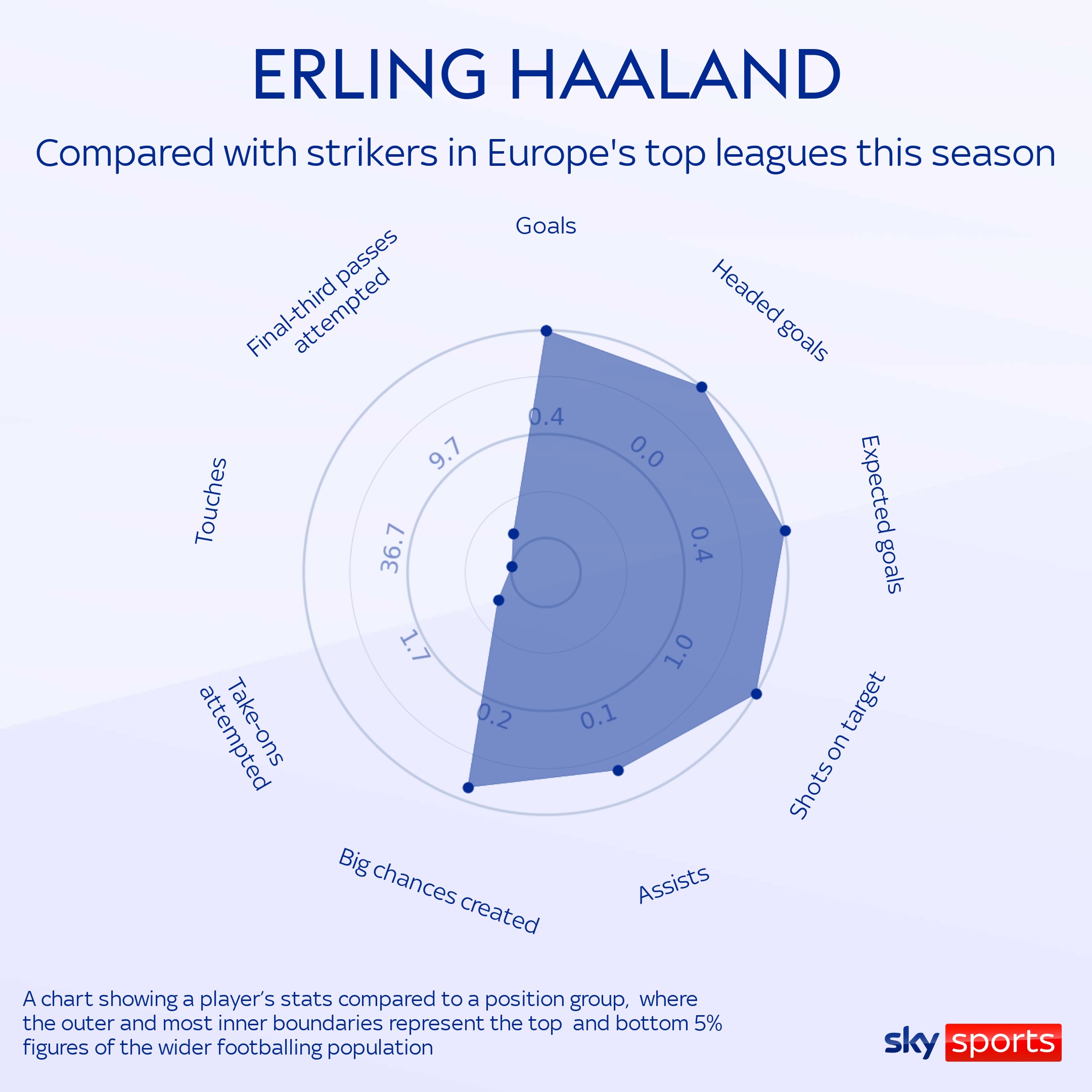 ERLING HAALAND

Compared with strikers in Europe's top leagues this season

Goals

Headed goals

Expected goals

Shots on target

Assists

Big chances created

Take-ons attempted

Touches

Final-third passes attempted

0.4

0.0

0.4

1.0

0.1

0.2

1.7

36.7

9.7

A chart showing a player's stats compared to a position group, where the outer and most inner boundaries represent the top and bottom 5% figures of the wider footballing population

sky sports